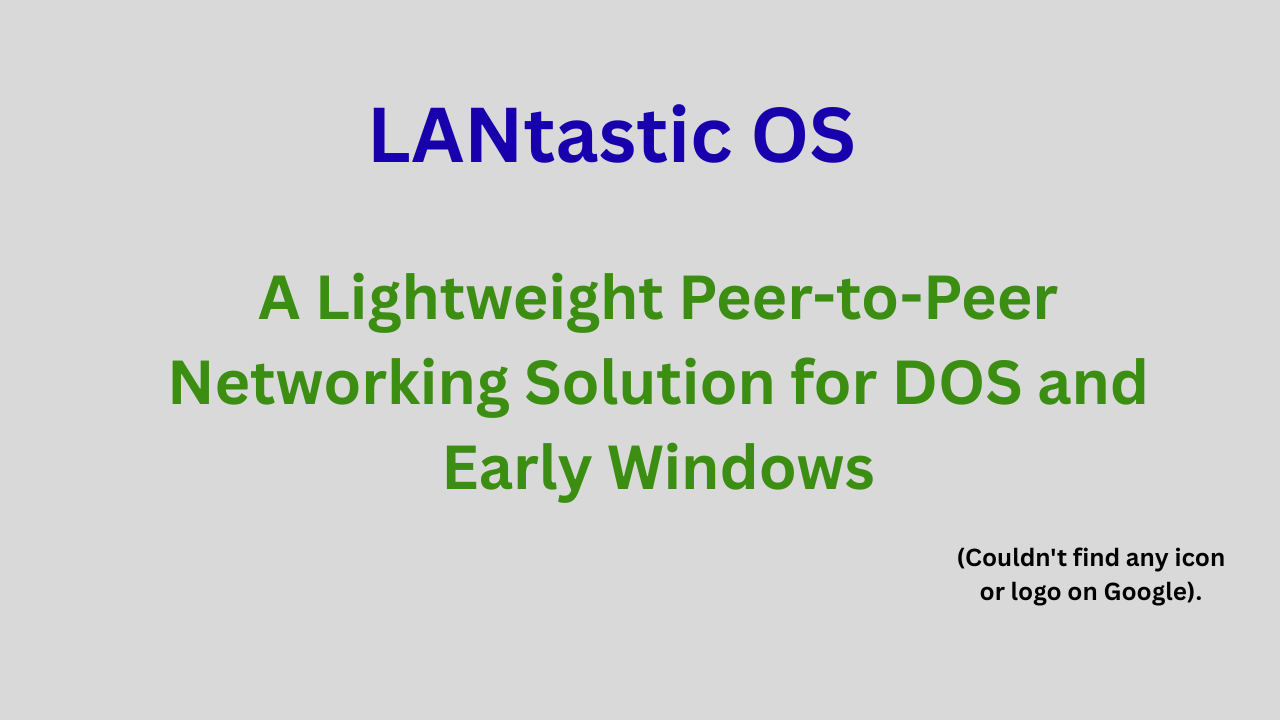 LANtastic OS

A Lightweight Peer-to-Peer Networking Solution for DOS and Early Windows

(Couldn't find any icon or logo on Google).